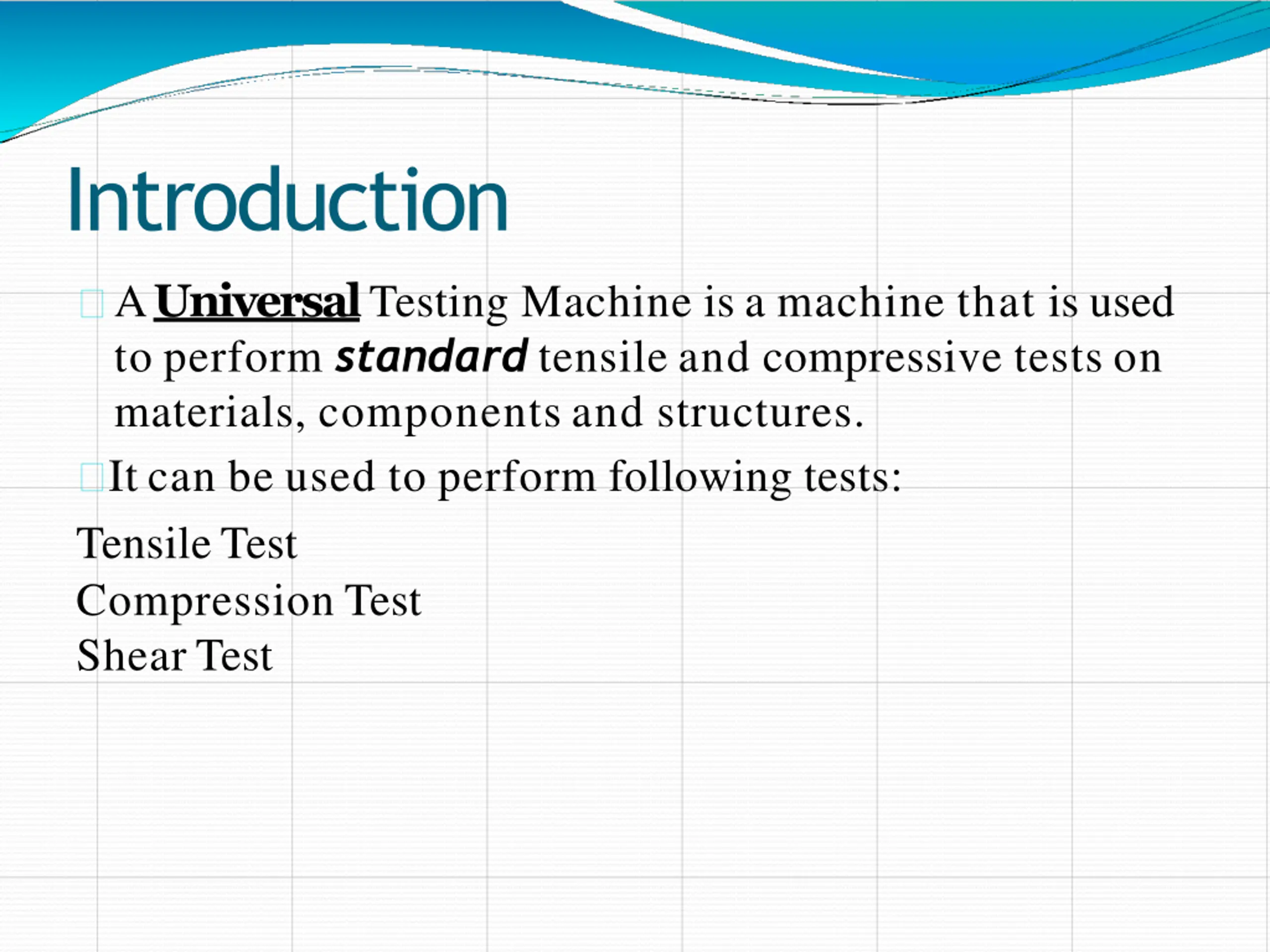 Introduction

A Universal Testing Machine is a machine that is used to perform standard tensile and compressive tests on materials, components and structures.

It can be used to perform following tests:

Tensile Test
Compression Test
Shear Test